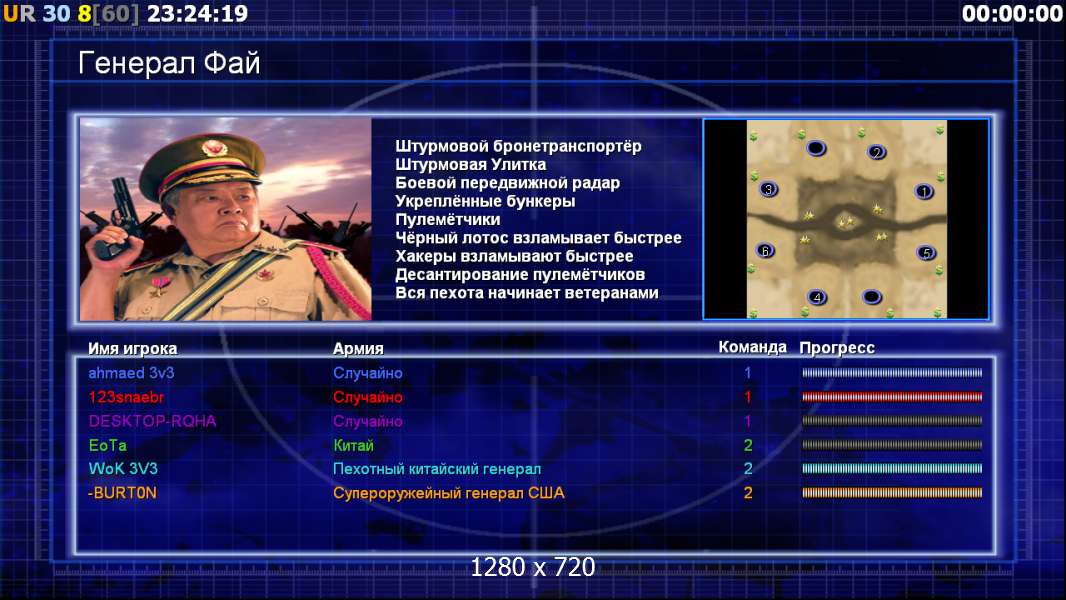 UR 30 8[60] 23:24:19

00:00:00

Генерал Фай

Штурмовой бронетранспортёр
Штурмовая Улитка
Боевой передвижной радар
Укреплённые бункеры
Пулемётчики
Чёрный лотос взламывает быстрее
Хакеры взламывают быстрее
Десантирование пулемётчиков
Вся пехота начинает ветеранами

2
3
1
6
5
4

| Имя игрока | Армия | Команда | Прогресс |
|---|---|---|---|
| ahmaed 3v3 | Случайно | 1 | |
| 123snaebr | Случайно | 1 | |
| DESKTOP-RQHA | Случайно | 1 | |
| EoTa | Китай | 2 | |
| WoK 3V3 | Пехотный китайский генерал | 2 | |
| -BURT0N | Супероружейный генерал США | 2 | |

1280 x 720